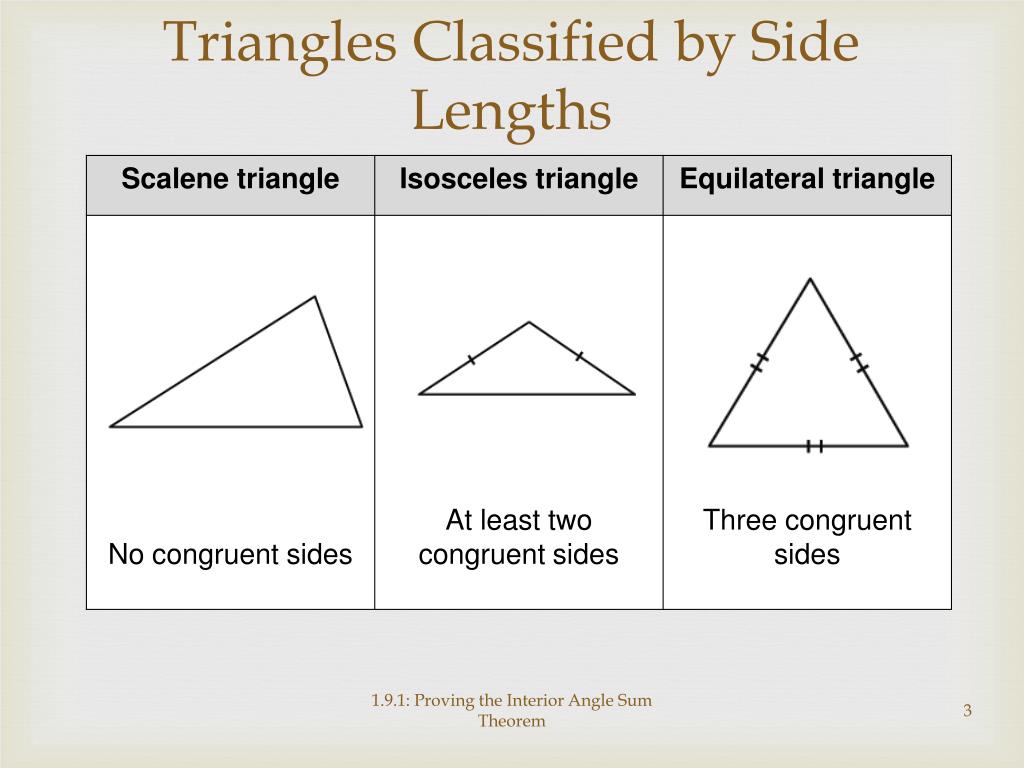 Triangles Classified by Side Lengths

| Scalene triangle | Isosceles triangle | Equilateral triangle |
|---|---|---|
| No congruent sides | At least two congruent sides | Three congruent sides |

1.9.1: Proving the Interior Angle Sum Theorem

3